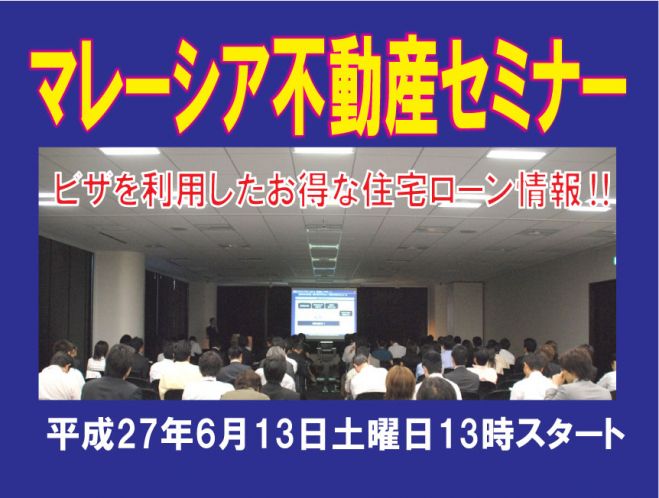 マレーシア不動産セミナー

ビザを利用したお得な住宅ローン情報!!

平成27年6月13日土曜日13時スタート